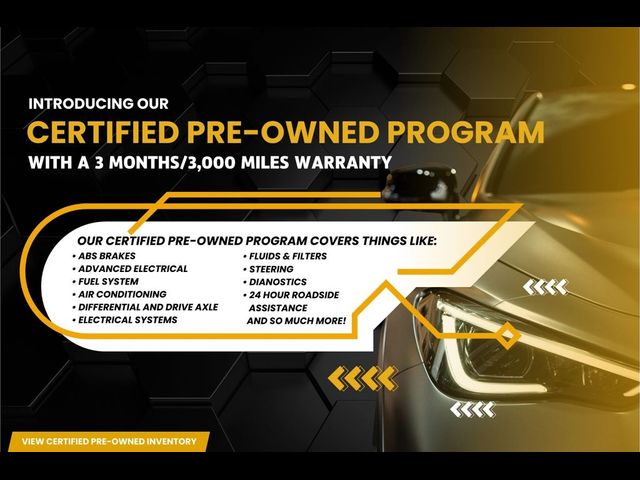 INTRODUCING OUR

CERTIFIED PRE-OWNED PROGRAM

WITH A 3 MONTHS/3,000 MILES WARRANTY

OUR CERTIFIED PRE-OWNED PROGRAM COVERS THINGS LIKE:

• ABS BRAKES
• ADVANCED ELECTRICAL
• FUEL SYSTEM
• AIR CONDITIONING
• DIFFERENTIAL AND DRIVE AXLE
• ELECTRICAL SYSTEMS

• FLUIDS & FILTERS
• STEERING
• DIANOSTICS
• 24 HOUR ROADSIDE ASSISTANCE
AND SO MUCH MORE!

VIEW CERTIFIED PRE-OWNED INVENTORY